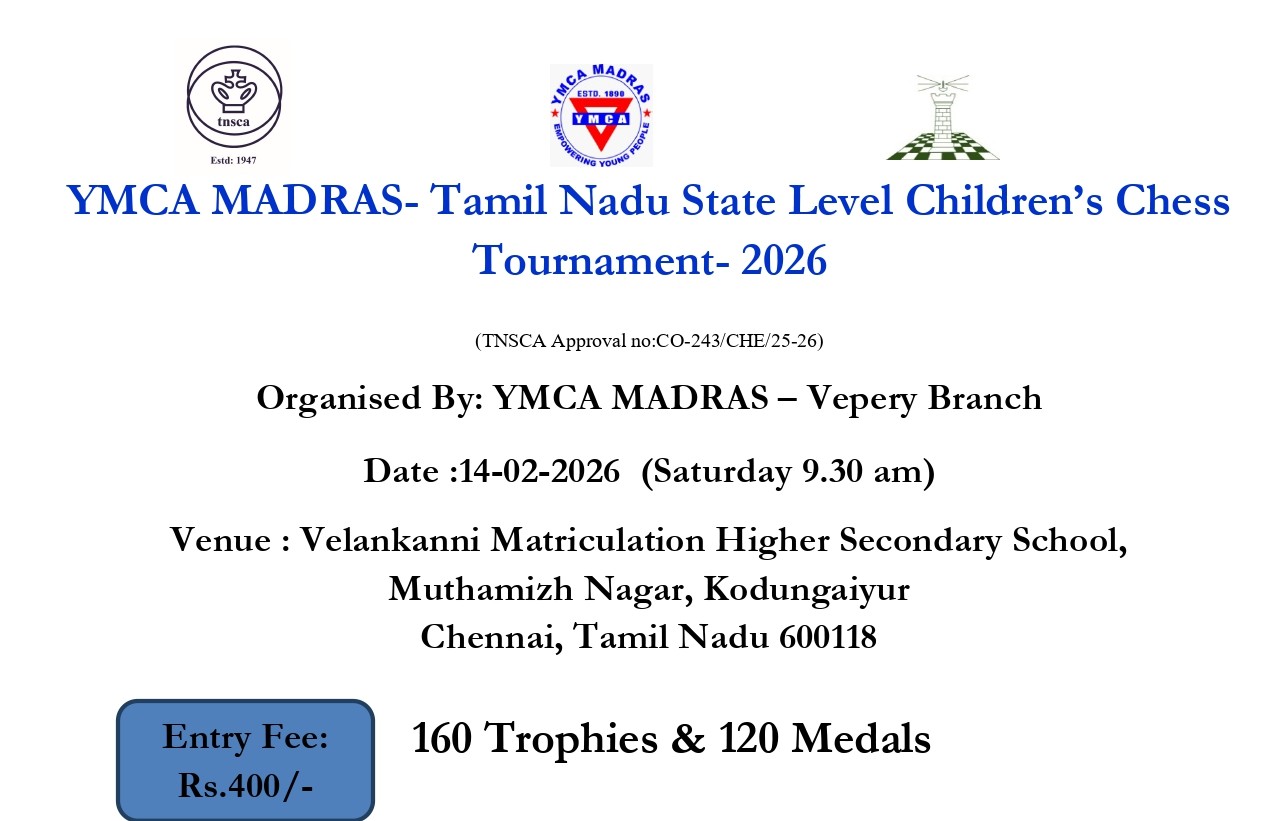 tnsca
Estd: 1947

YMCA MADRAS
ESTD. 1890
YMCA
EMPOWERING YOUNG PEOPLE

YMCA MADRAS- Tamil Nadu State Level Children's Chess Tournament- 2026

(TNSCA Approval no:CO-243/CHE/25-26)

Organised By: YMCA MADRAS – Vepery Branch

Date :14-02-2026 (Saturday 9.30 am)

Venue : Velankanni Matriculation Higher Secondary School, Muthamizh Nagar, Kodungaiyur
Chennai, Tamil Nadu 600118

Entry Fee: Rs.400/-

160 Trophies & 120 Medals